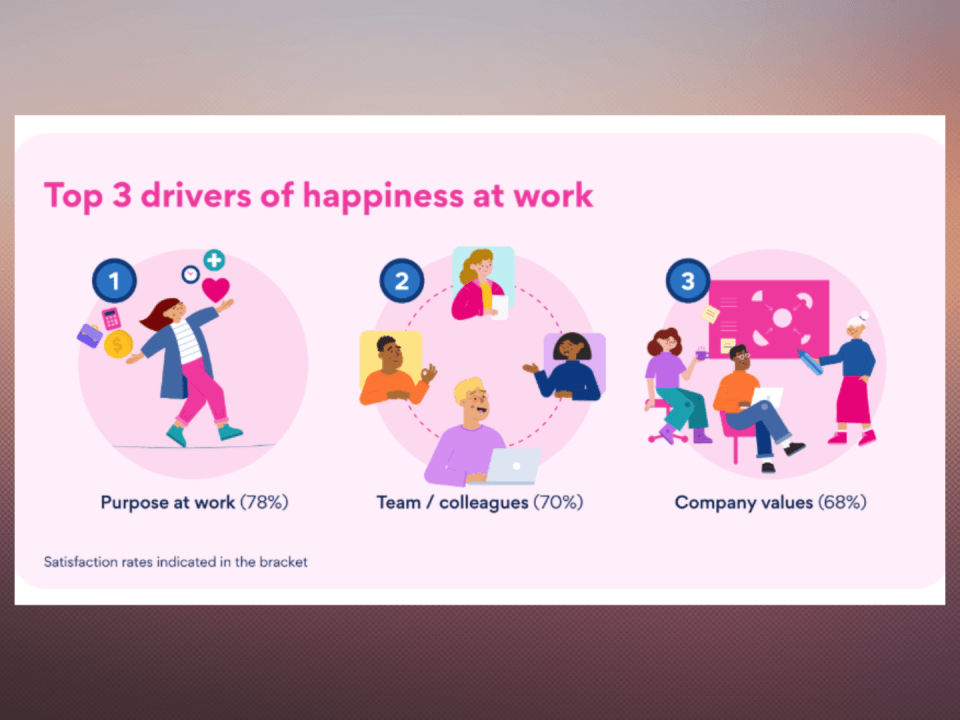 Top 3 drivers of happiness at work

1

Purpose at work (78%)

2

Team / colleagues (70%)

3

Company values (68%)

Satisfaction rates indicated in the bracket